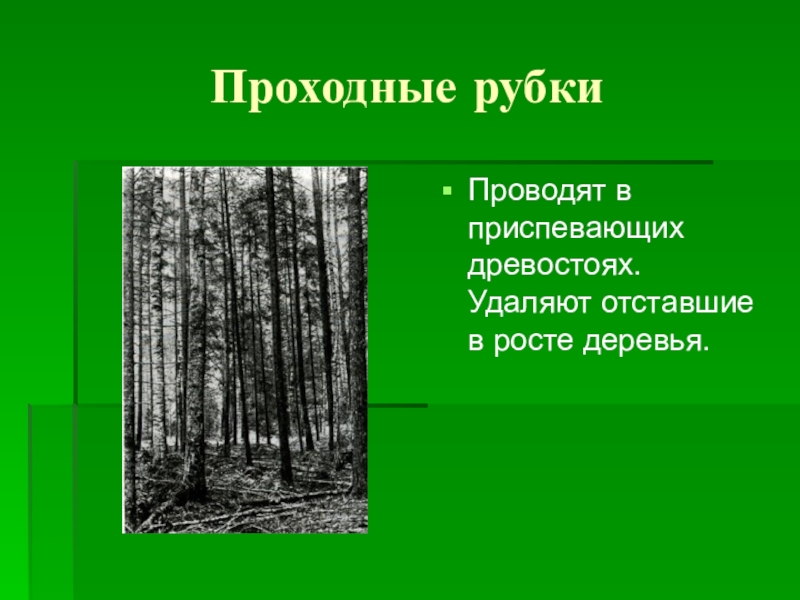 Проходные рубки

Проводят в приспевающих древостоях. Удаляют отставшие в росте деревья.